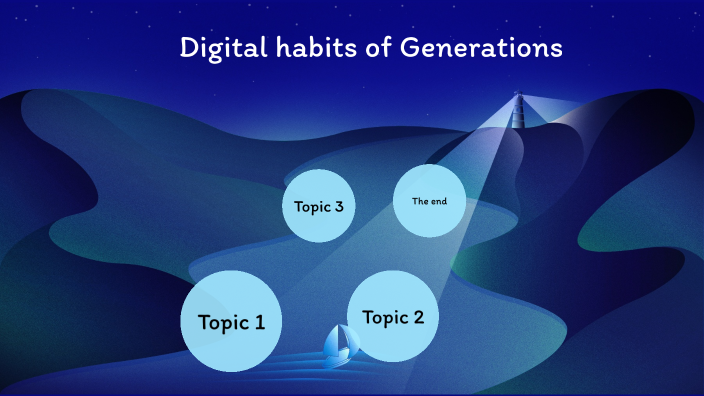 Digital habits of Generations

Topic 3

The end

Topic 1

Topic 2